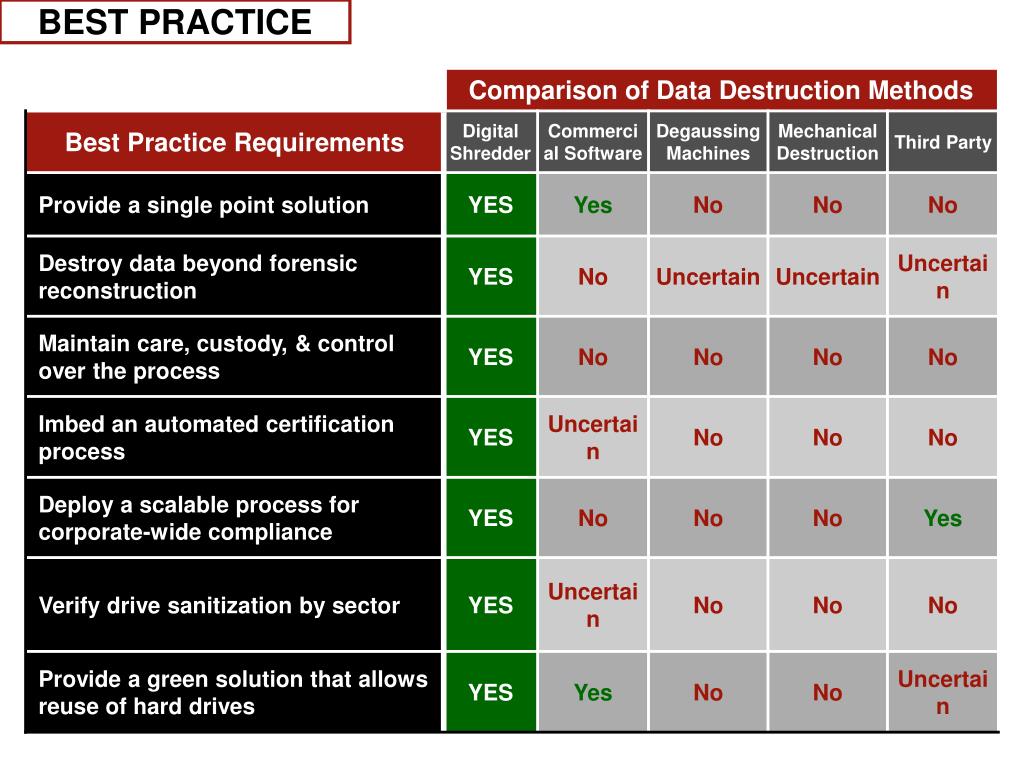 BEST PRACTICE

Comparison of Data Destruction Methods

| Best Practice Requirements | Digital Shredder | Commercial Software | Degaussing Machines | Mechanical Destruction | Third Party |
|---|---|---|---|---|---|
| Provide a single point solution | YES | Yes | No | No | No |
| Destroy data beyond forensic reconstruction | YES | No | Uncertain | Uncertain | Uncertain |
| Maintain care, custody, & control over the process | YES | No | No | No | No |
| Imbed an automated certification process | YES | Uncertain | No | No | No |
| Deploy a scalable process for corporate-wide compliance | YES | No | No | No | Yes |
| Verify drive sanitization by sector | YES | Uncertain | No | No | No |
| Provide a green solution that allows reuse of hard drives | YES | Yes | No | No | Uncertain |